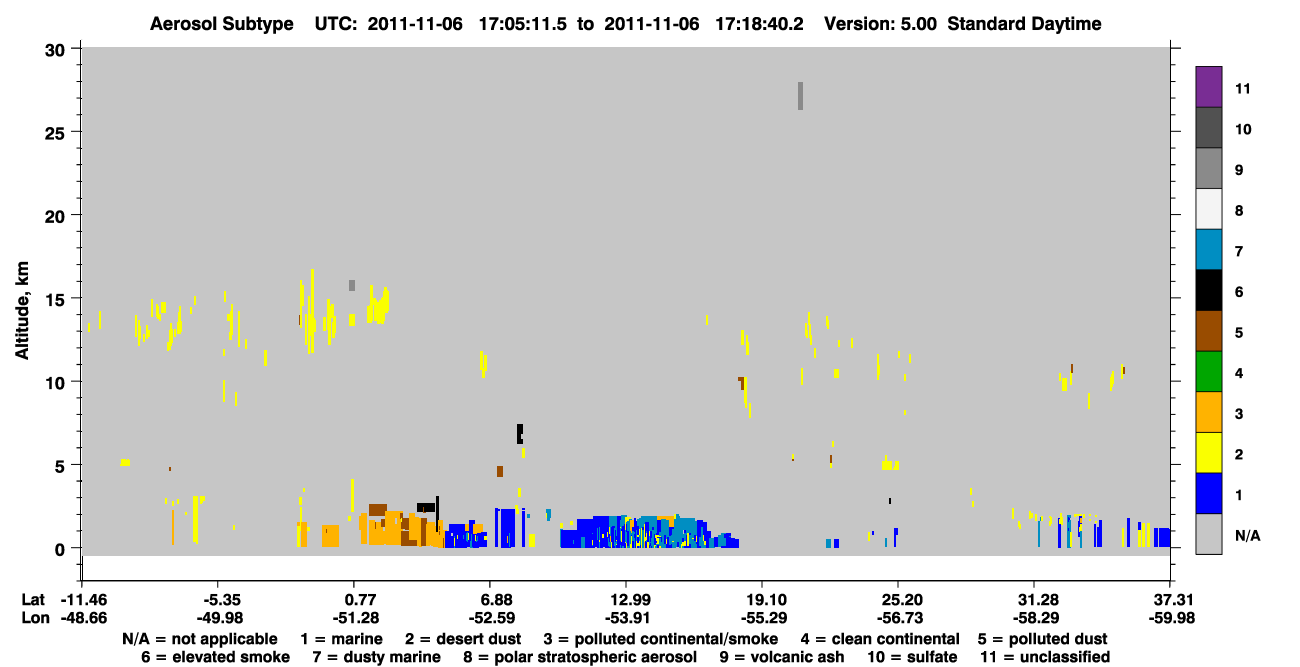 Aerosol Subtype UTC: 2011-11-06 17:05:11.5 to 2011-11-06 17:18:40.2 Version: 5.00 Standard Daytime

Altitude, km

30
25
20
15
10
5
0

11
10
9
8
7
6
5
4
3
2
1
N/A

Lat -11.46 -5.35 0.77 6.88 12.99 19.10 25.20 31.28 37.31
Lon -48.66 -49.98 -51.28 -52.59 -53.91 -55.29 -56.73 -58.29 -59.98

N/A = not applicable 1 = marine 2 = desert dust 3 = polluted continental/smoke 4 = clean continental 5 = polluted dust
6 = elevated smoke 7 = dusty marine 8 = polar stratospheric aerosol 9 = volcanic ash 10 = sulfate 11 = unclassified